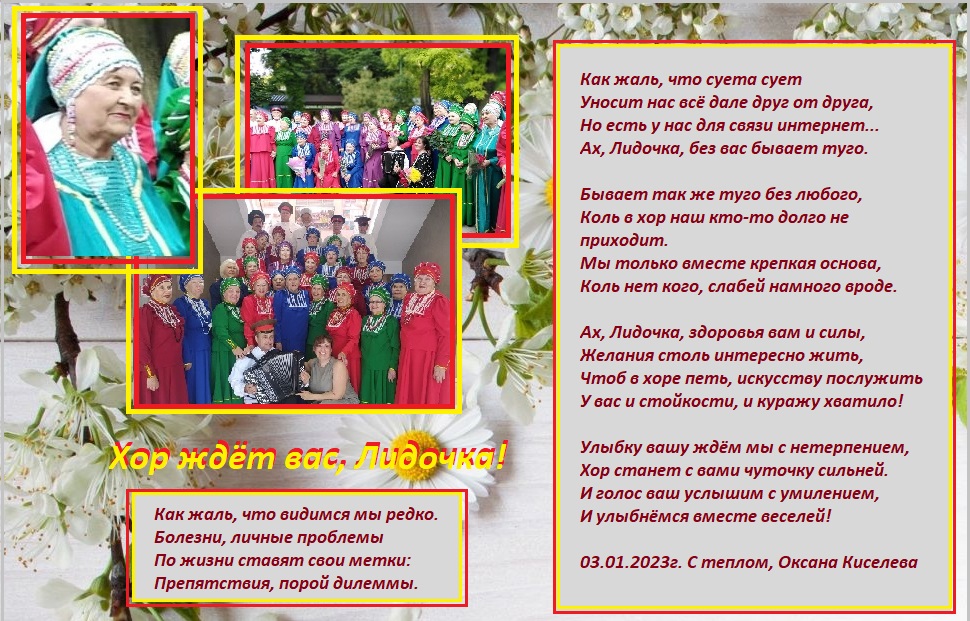 Хор ждёт вас, Лидочка!

Как жаль, что видимся мы редко.
Болезни, личные проблемы
По жизни ставят свои метки:
Препятствия, порой дилеммы.

Как жаль, что суета сует
Уносит нас всё дале друг от друга,
Но есть у нас для связи интернет...
Ах, Лидочка, без вас бывает туго.

Бывает так же туго без любого,
Коль в хор наш кто-то долго не приходит.
Мы только вместе крепкая основа,
Коль нет кого, слабей намного вроде.

Ах, Лидочка, здоровья вам и силы,
Желания столь интересно жить,
Чтоб в хоре петь, искусству послужить
У вас и стойкости, и куражу хватило!

Улыбку вашу ждём мы с нетерпением,
Хор станет с вами чуточку сильней.
И голос ваш услышим с умилением,
И улыбнёмся вместе веселей!

03.01.2023г. С теплом, Оксана Киселева